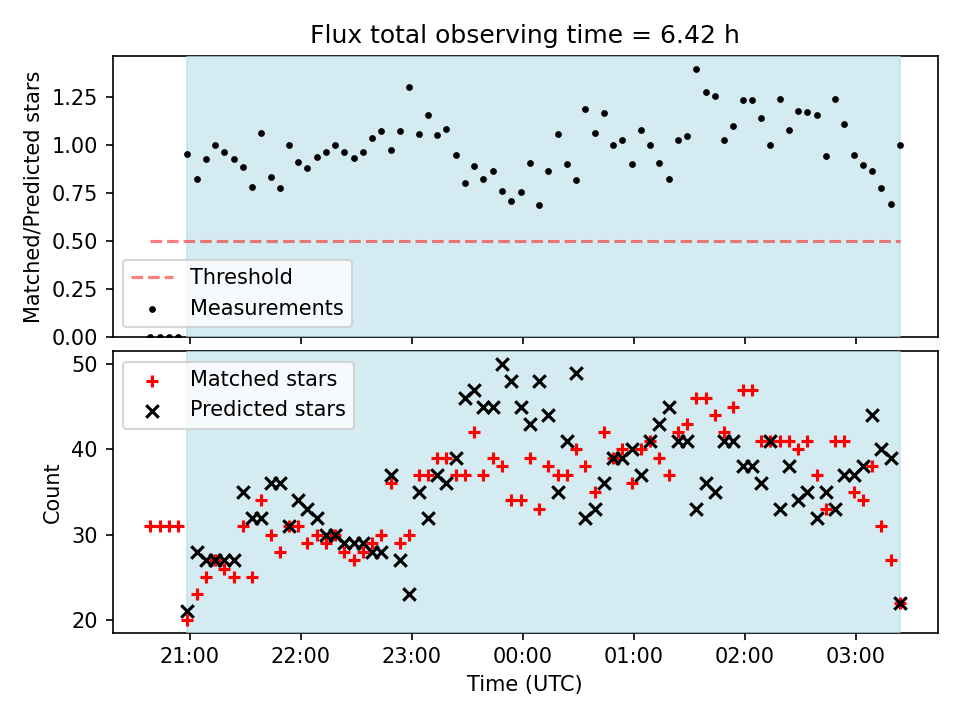 Flux total observing time = 6.42 h

Matched/Predicted stars

1.25
1.00
0.75
0.50
0.25
0.00

Threshold
Measurements

Count

50
40
30
20

Matched stars
Predicted stars

21:00
22:00
23:00
00:00
01:00
02:00
03:00

Time (UTC)